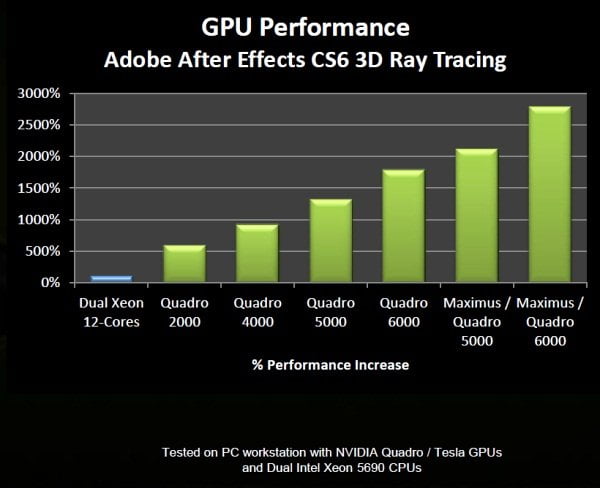 GPU Performance
Adobe After Effects CS6 3D Ray Tracing

3000%
2500%
2000%
1500%
1000%
500%
0%

Dual Xeon 12-Cores
Quadro 2000
Quadro 4000
Quadro 5000
Quadro 6000
Maximus / Quadro 5000
Maximus / Quadro 6000

% Performance Increase

Tested on PC workstation with NVIDIA Quadro / Tesla GPUs and Dual Intel Xeon 5690 CPUs